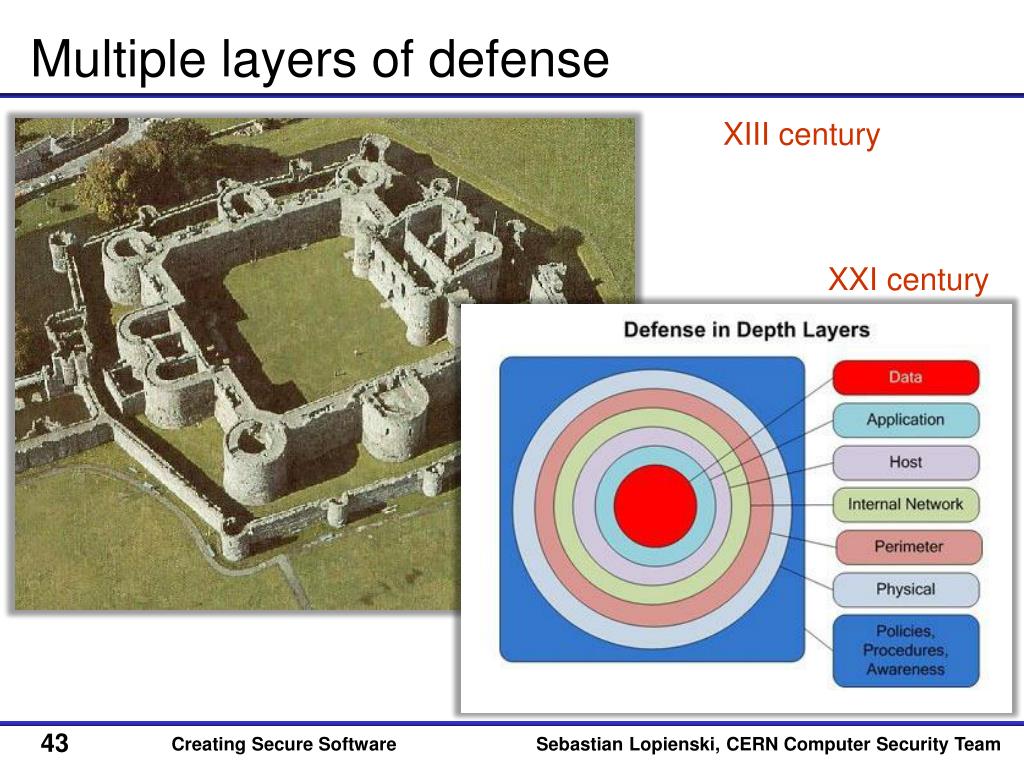 Multiple layers of defense

XIII century

XXI century

Defense in Depth Layers

Data

Application

Host

Internal Network

Perimeter

Physical

Policies, Procedures, Awareness

43

Creating Secure Software

Sebastian Lopienski, CERN Computer Security Team